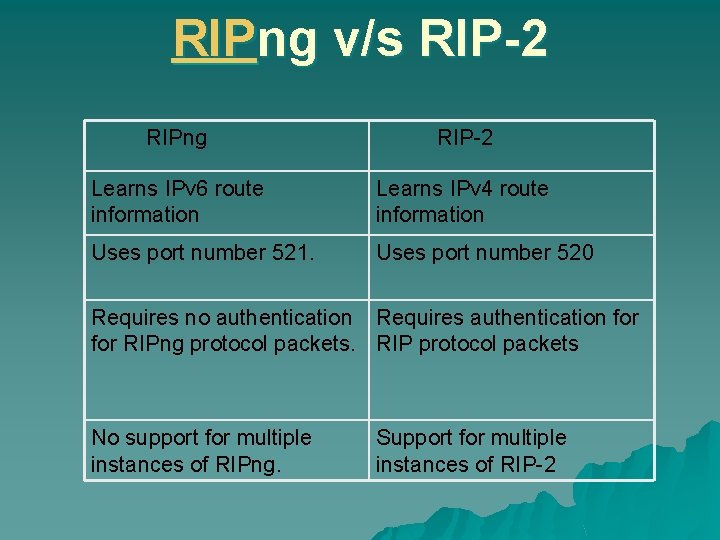 RIPng v/s RIP-2

| RIPng | RIP-2 |
|---|---|
| Learns IPv6 route information | Learns IPv4 route information |
| Uses port number 521. | Uses port number 520 |
| Requires no authentication for RIPng protocol packets. | Requires authentication for RIP protocol packets |
| No support for multiple instances of RIPng. | Support for multiple instances of RIP-2 |